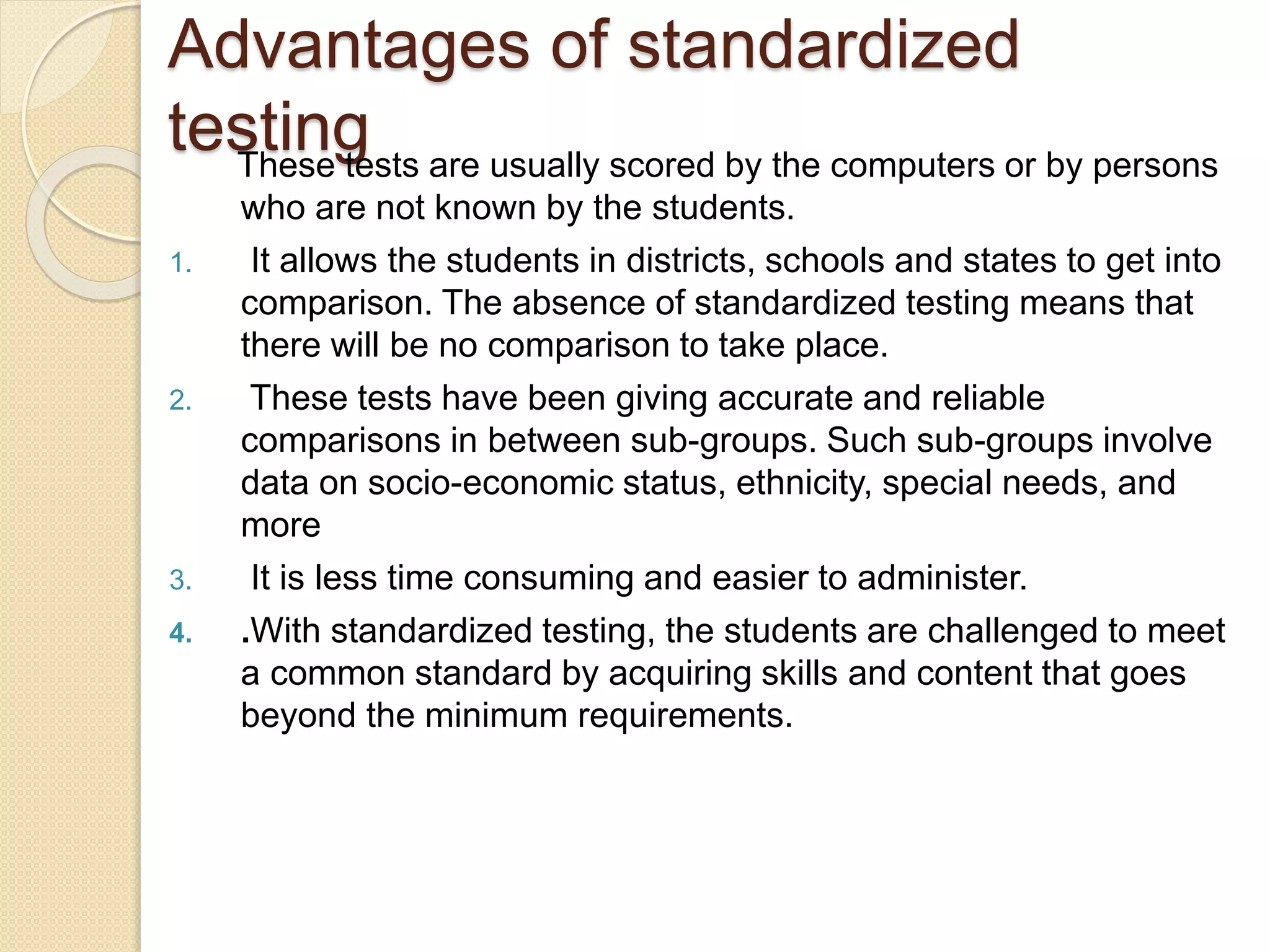 Advantages of standardized testing

These tests are usually scored by the computers or by persons who are not known by the students.

1. It allows the students in districts, schools and states to get into comparison. The absence of standardized testing means that there will be no comparison to take place.

2. These tests have been giving accurate and reliable comparisons in between sub-groups. Such sub-groups involve data on socio-economic status, ethnicity, special needs, and more

3. It is less time consuming and easier to administer.

4. .With standardized testing, the students are challenged to meet a common standard by acquiring skills and content that goes beyond the minimum requirements.